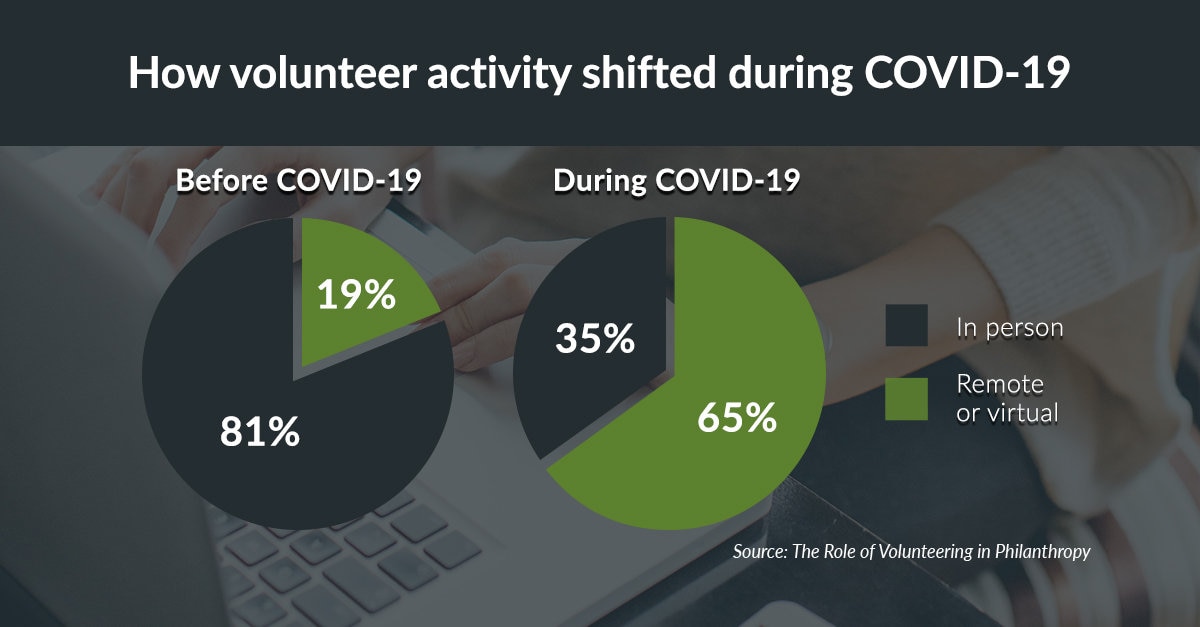 How volunteer activity shifted during COVID-19

Before COVID-19

19%

81%

During COVID-19

35%

65%

In person

Remote or virtual

Source: The Role of Volunteering in Philanthropy